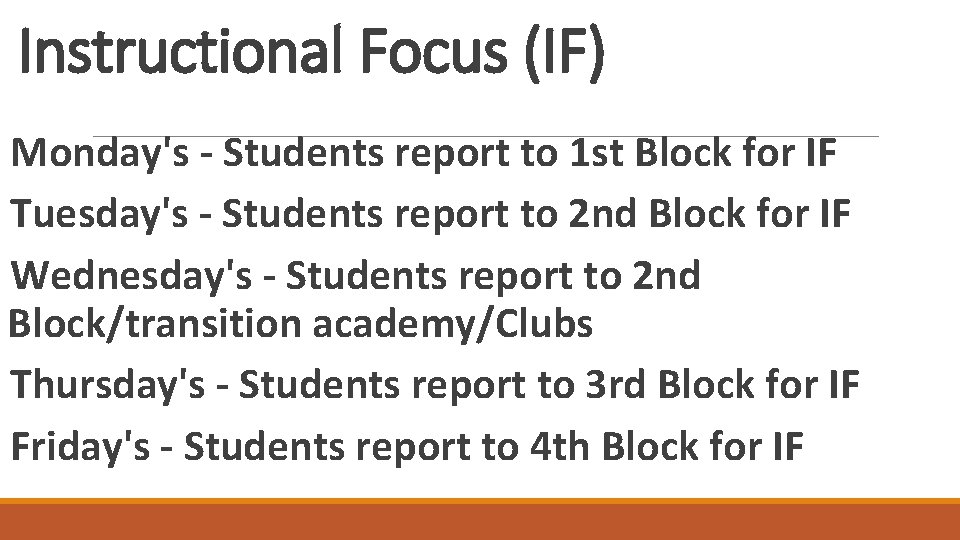 Instructional Focus (IF)

Monday's - Students report to 1st Block for IF

Tuesday's - Students report to 2nd Block for IF

Wednesday's - Students report to 2nd Block/transition academy/Clubs

Thursday's - Students report to 3rd Block for IF

Friday's - Students report to 4th Block for IF